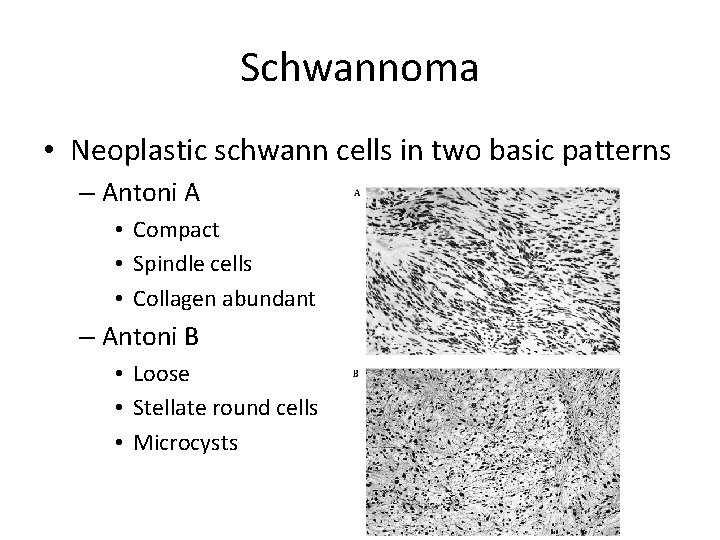 Schwannoma

• Neoplastic schwann cells in two basic patterns
– Antoni A
• Compact
• Spindle cells
• Collagen abundant
– Antoni B
• Loose
• Stellate round cells
• Microcysts

A

B